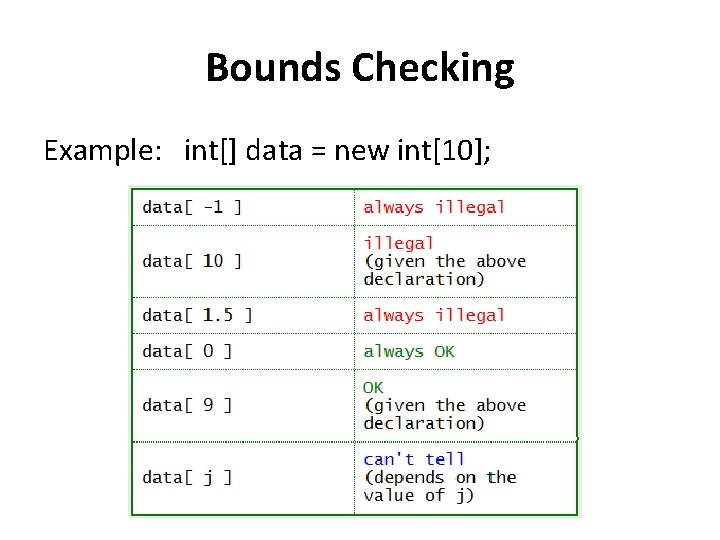 Bounds Checking

Example: int[] data = new int[10];

| | |
|---|---|
| data[ -1 ] | always illegal |
| data[ 10 ] | illegal (given the above declaration) |
| data[ 1.5 ] | always illegal |
| data[ 0 ] | always OK |
| data[ 9 ] | OK (given the above declaration) |
| data[ j ] | can't tell (depends on the value of j) |